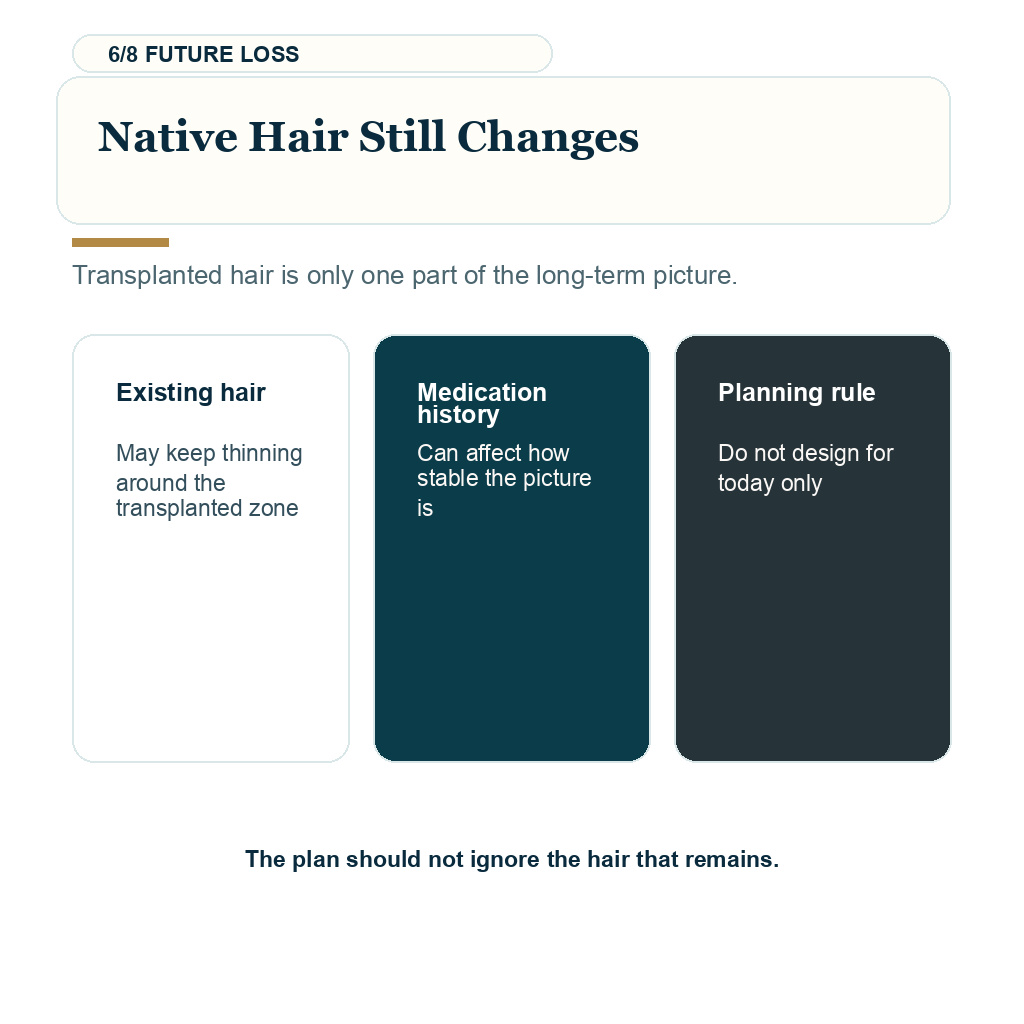 6/8 FUTURE LOSS

Native Hair Still Changes

Transplanted hair is only one part of the long-term picture.

Existing hair

May keep thinning around the transplanted zone

Medication history

Can affect how stable the picture is

Planning rule

Do not design for today only

The plan should not ignore the hair that remains.